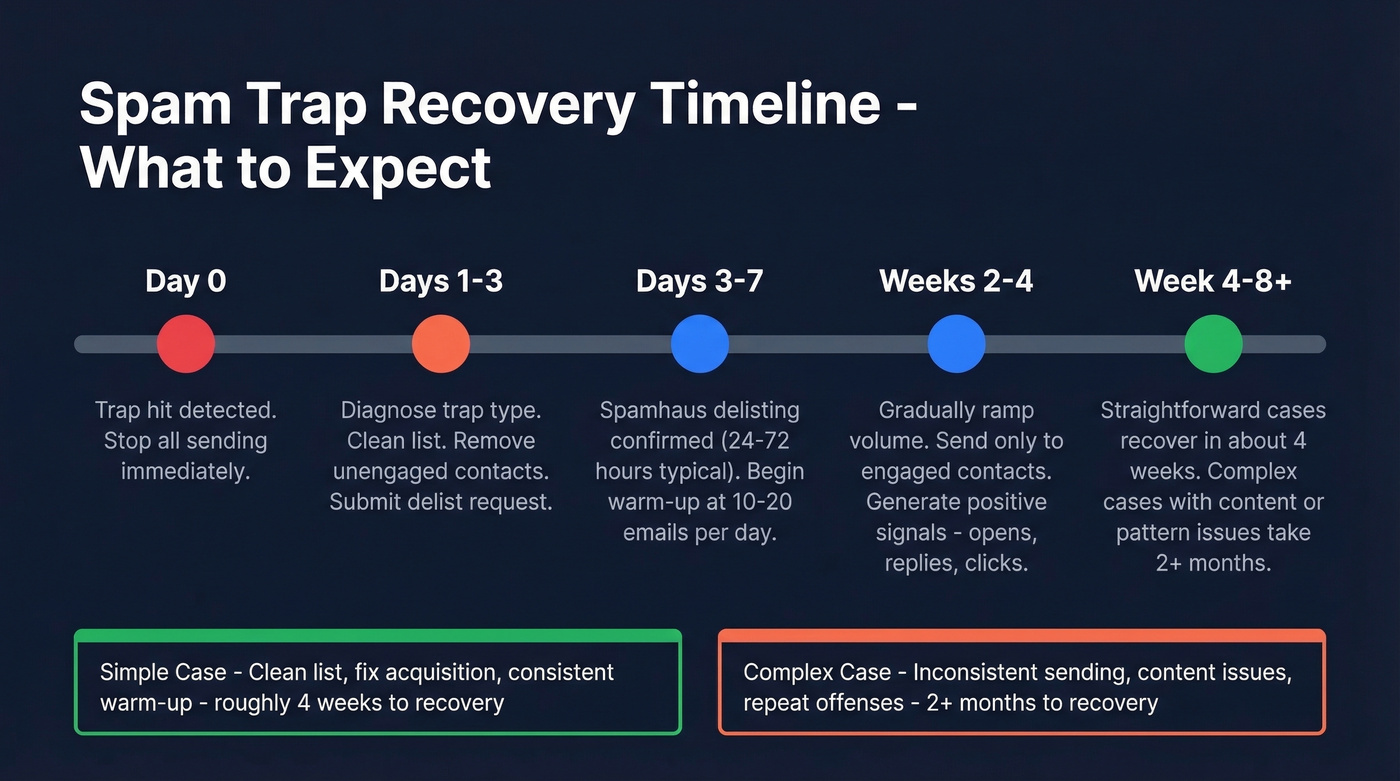 Spam Trap Recovery Timeline - What to Expect

Day 0

Trap hit detected. Stop all sending immediately.

Days 1-3

Diagnose trap type. Clean list. Remove unengaged contacts. Submit delist request.

Days 3-7

Spamhaus delisting confirmed (24-72 hours typical). Begin warm-up at 10-20 emails per day.

Weeks 2-4

Gradually ramp volume. Send only to engaged contacts. Generate positive signals - opens, replies, clicks.

Week 4-8+

Straightforward cases recover in about 4 weeks. Complex cases with content or pattern issues take 2+ months.

Simple Case - Clean list, fix acquisition, consistent warm-up - roughly 4 weeks to recovery

Complex Case - Inconsistent sending, content issues, repeat offenses - 2+ months to recovery